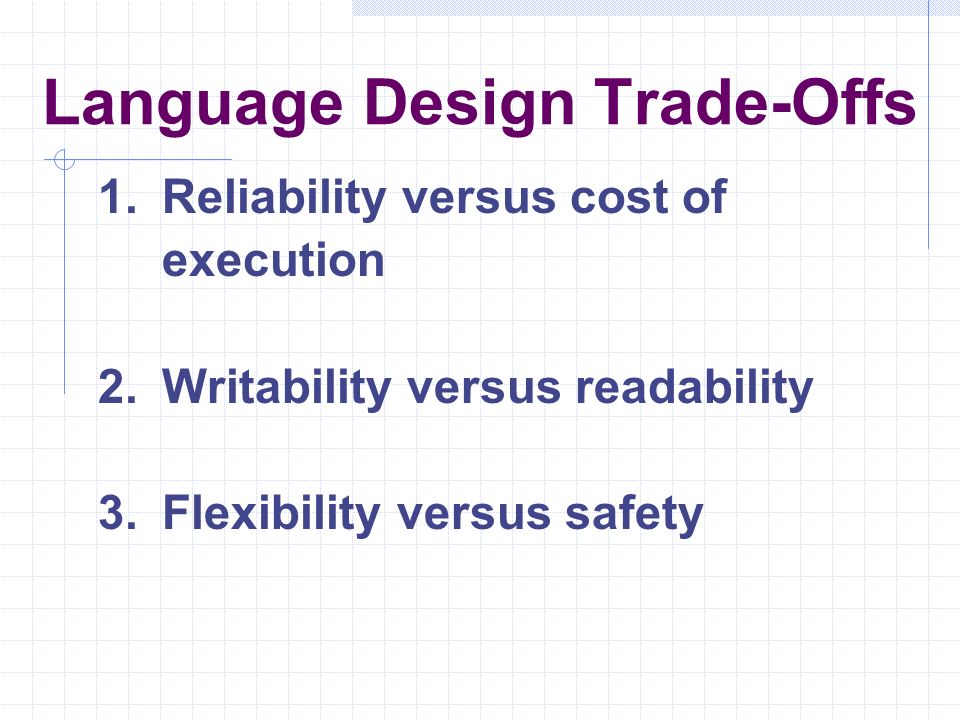 Language Design Trade-Offs

1. Reliability versus cost of execution

2. Writability versus readability

3. Flexibility versus safety